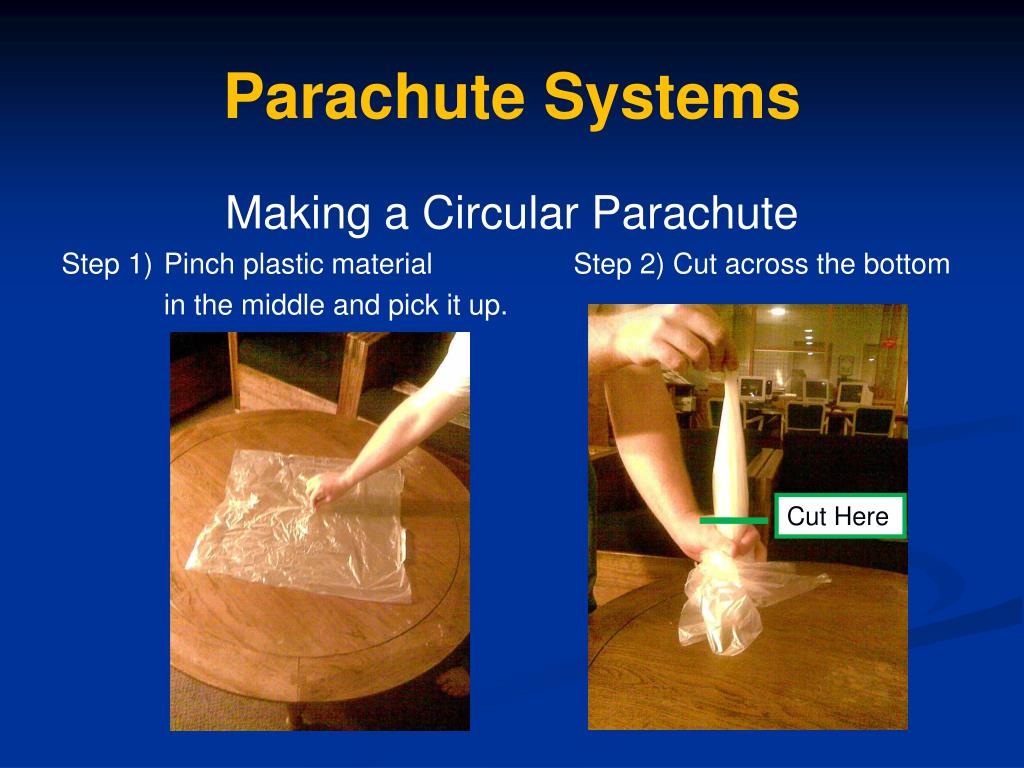 Parachute Systems

Making a Circular Parachute

Step 1) Pinch plastic material in the middle and pick it up.

Step 2) Cut across the bottom

Cut Here